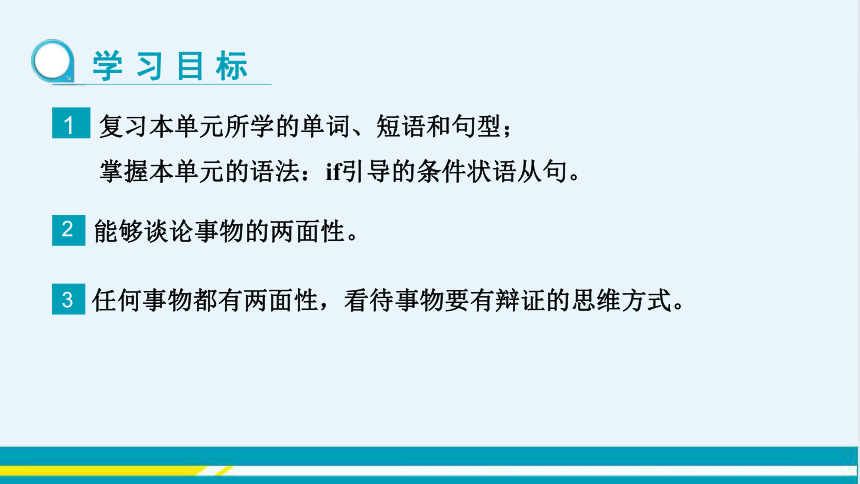 学习目标

1 复习本单元所学的单词、短语和句型；
掌握本单元的语法：if引导的条件状语从句。

2 能够谈论事物的两面性。

3 任何事物都有两面性，看待事物要有辩证的思维方式。